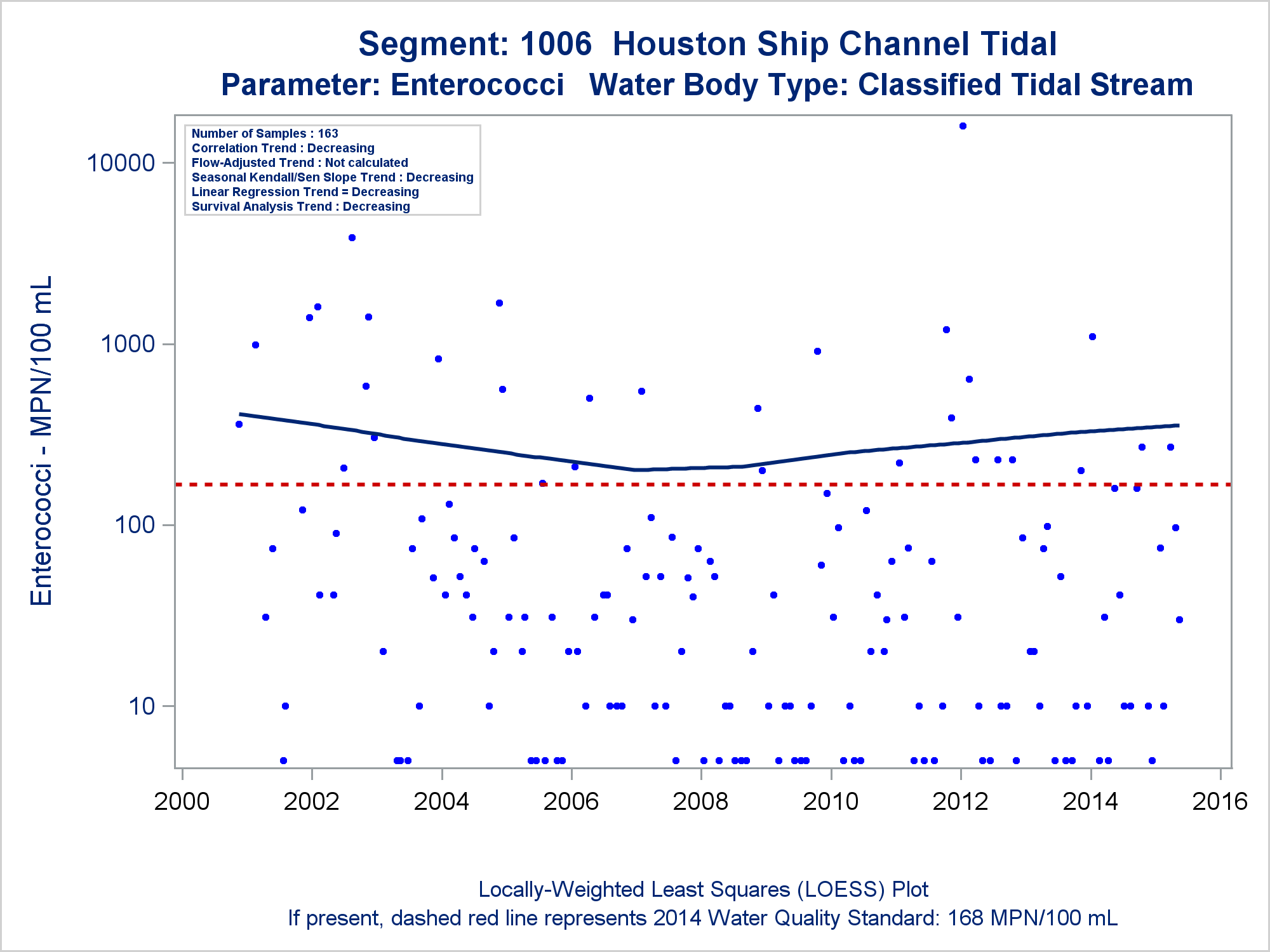 Segment: 1006 Houston Ship Channel Tidal
Parameter: Enterococci Water Body Type: Classified Tidal Stream

Number of Samples : 163
Correlation Trend : Decreasing
Flow-Adjusted Trend : Not calculated
Seasonal Kendall/Sen Slope Trend : Decreasing
Linear Regression Trend = Decreasing
Survival Analysis Trend : Decreasing

Enterococci - MPN/100 mL

10000
1000
100
10

2000
2002
2004
2006
2008
2010
2012
2014
2016

Locally-Weighted Least Squares (LOESS) Plot
If present, dashed red line represents 2014 Water Quality Standard: 168 MPN/100 mL